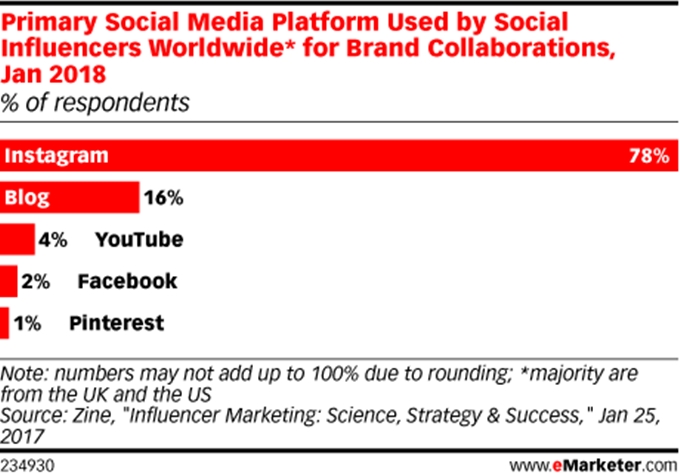 Primary Social Media Platform Used by Social Influencers Worldwide* for Brand Collaborations, Jan 2018
% of respondents

Instagram 78%
Blog 16%
4% YouTube
2% Facebook
1% Pinterest

Note: numbers may not add up to 100% due to rounding; *majority are from the UK and the US
Source: Zine, "Influencer Marketing: Science, Strategy & Success," Jan 25, 2017

234930 www.eMarketer.com